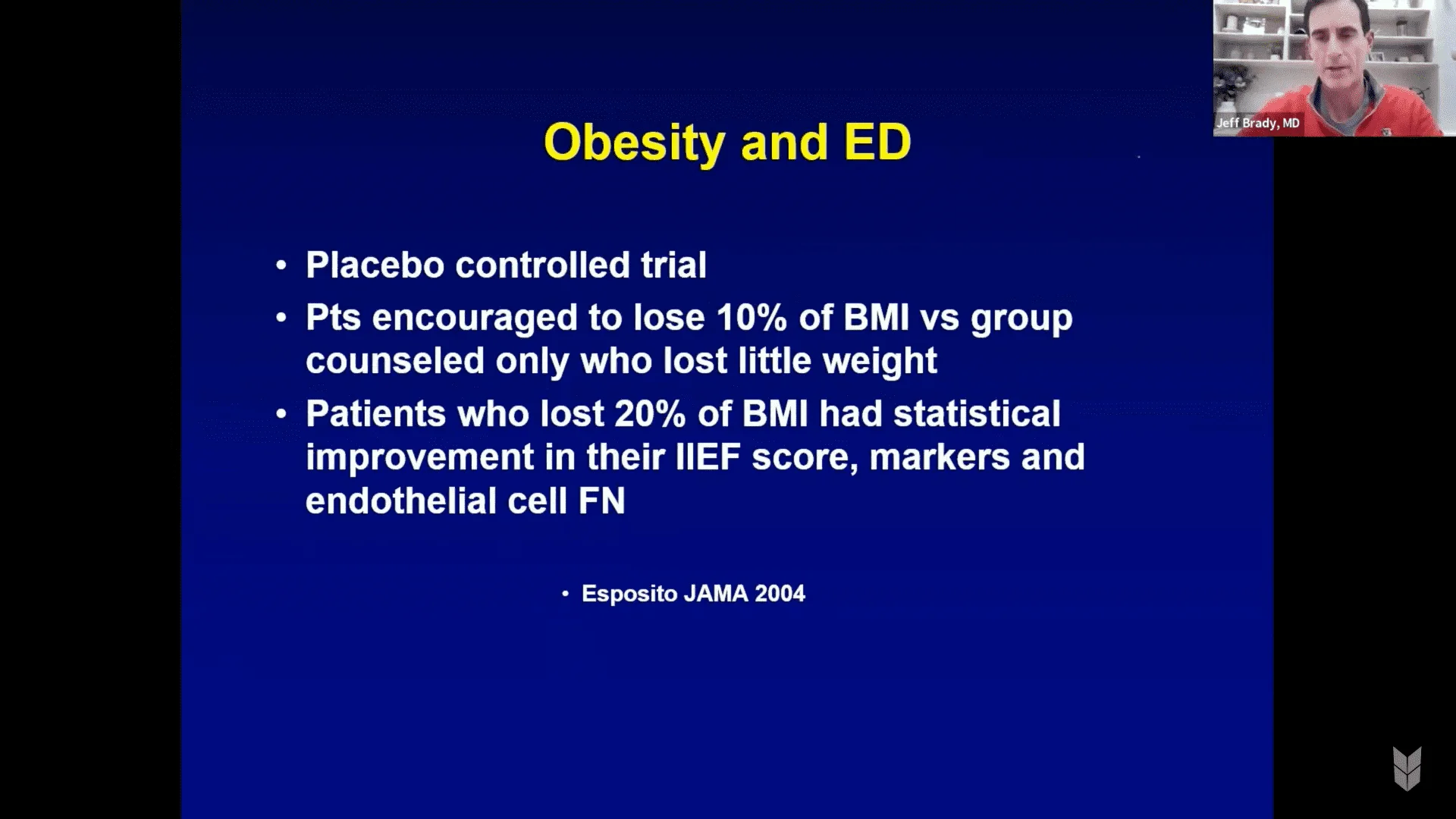 Jeff Brady, MD

Obesity and ED

• Placebo controlled trial
• Pts encouraged to lose 10% of BMI vs group counseled only who lost little weight
• Patients who lost 20% of BMI had statistical improvement in their IIEF score, markers and endothelial cell FN

• Esposito JAMA 2004